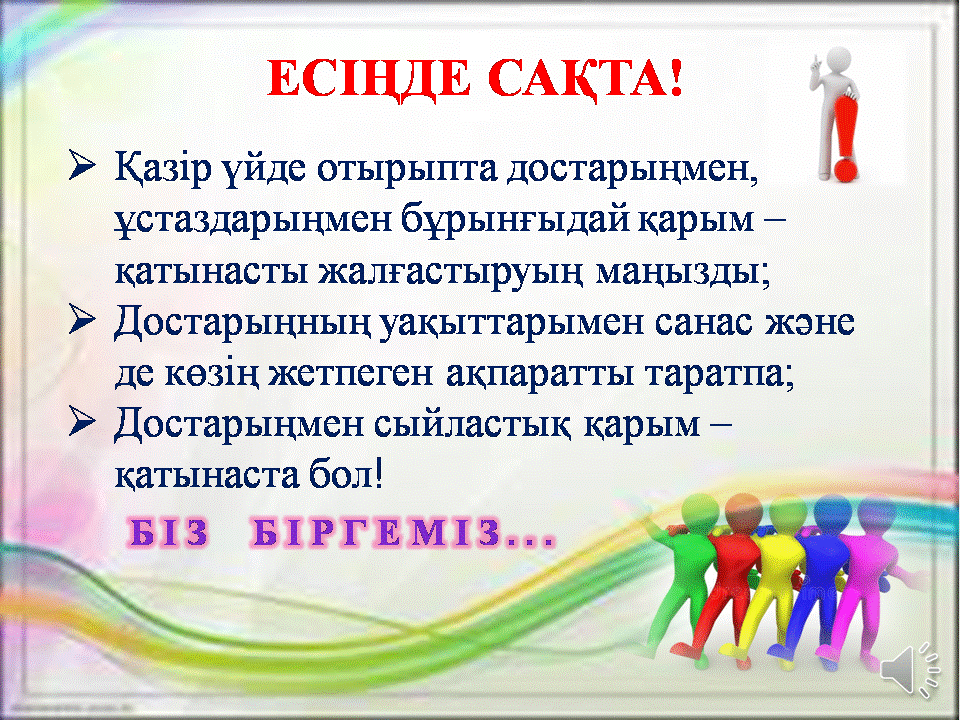 ЕСІҢДЕ САҚТА!

➢ Қазір үйде отырыпта достарыңмен, ұстаздарыңмен бұрынғыдай қарым – қатынасты жалғастыруың маңызды;
➢ Достарыңның уақыттарымен санас және де көзің жетпеген ақпаратты таратпа;
➢ Достарыңмен сыйластық қарым – қатынаста бол!

БІЗ БІРГЕМІЗ...